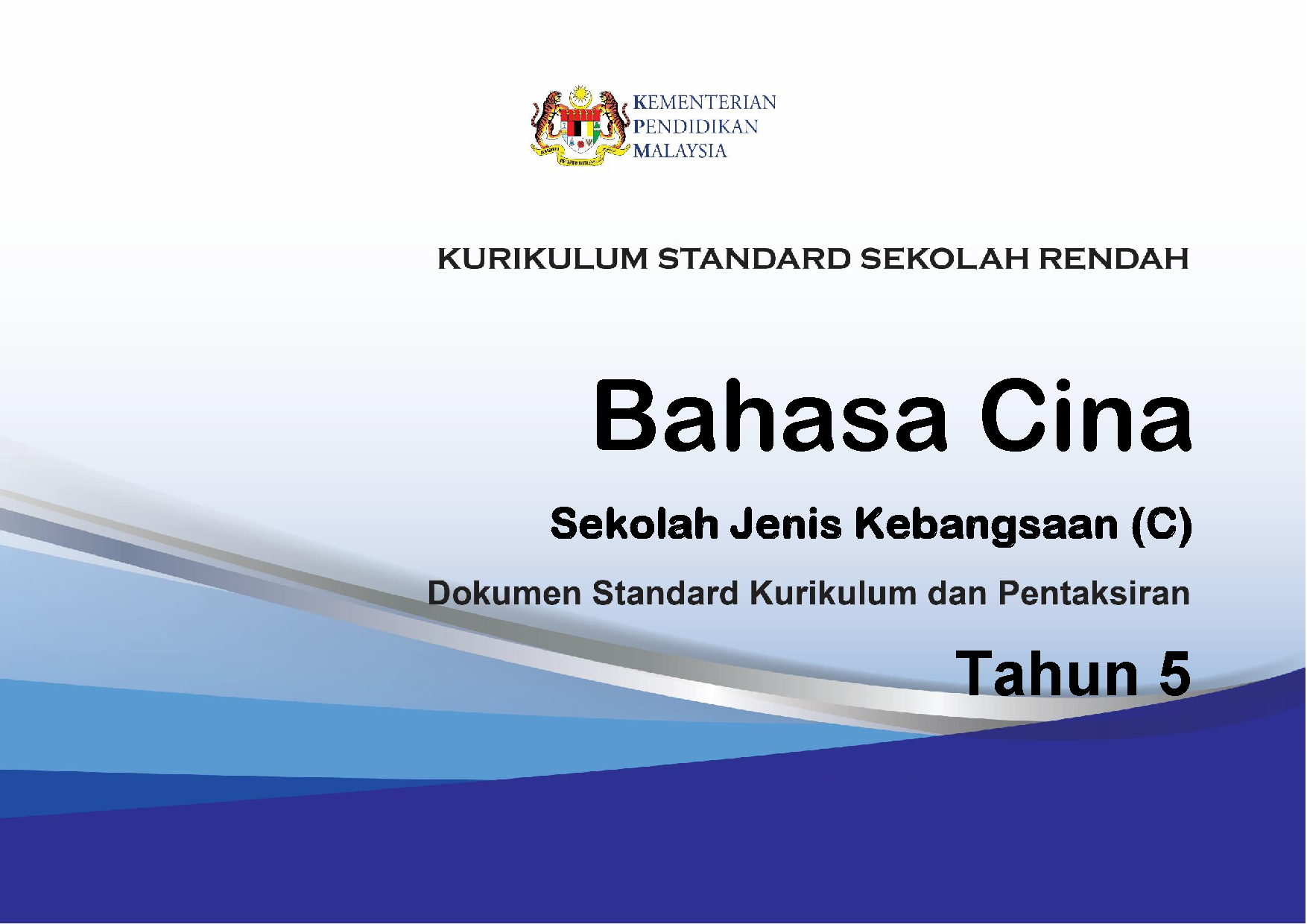 KEMENTERIAN
PENDIDIKAN
MALAYSIA

KURIKULUM STANDARD SEKOLAH RENDAH

Bahasa Cina

Sekolah Jenis Kebangsaan (C)

Dokumen Standard Kurikulum dan Pentaksiran

Tahun 5